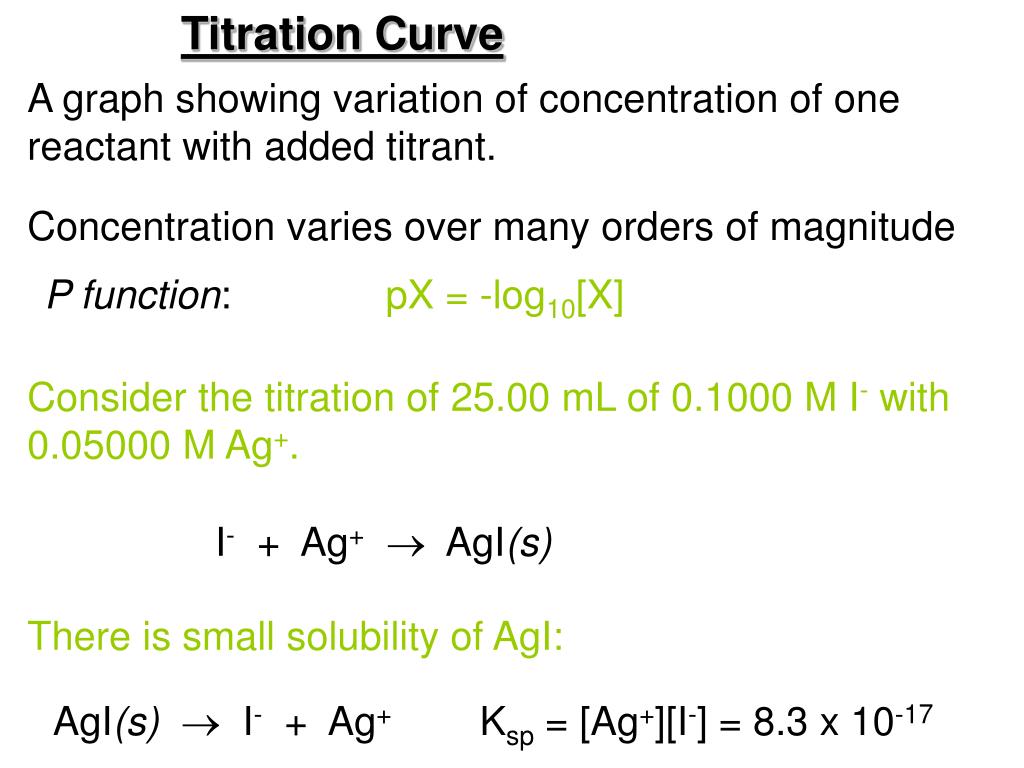 Titration Curve

A graph showing variation of concentration of one reactant with added titrant.

Concentration varies over many orders of magnitude

P function: $pX = -\log_{10}[X]$

Consider the titration of 25.00 mL of 0.1000 M $I^-$ with 0.05000 M $Ag^+$.

$I^- + Ag^+ \rightarrow AgI(s)$

There is small solubility of AgI:

$AgI(s) \rightarrow I^- + Ag^+$ $K_{sp} = [Ag^+][I^-] = 8.3 \times 10^{-17}$